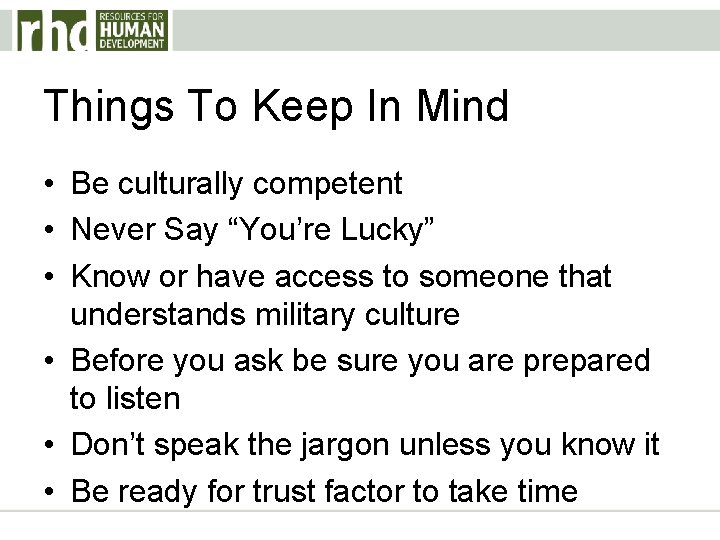 rhd RESOURCES FOR HUMAN DEVELOPMENT

Things To Keep In Mind

• Be culturally competent
• Never Say “You’re Lucky”
• Know or have access to someone that understands military culture
• Before you ask be sure you are prepared to listen
• Don’t speak the jargon unless you know it
• Be ready for trust factor to take time